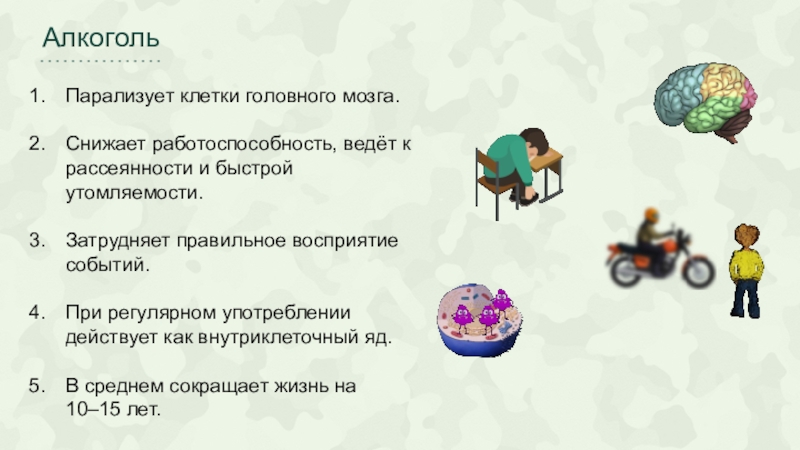 Алкоголь

1. Парализует клетки головного мозга.

2. Снижает работоспособность, ведёт к рассеянности и быстрой утомляемости.

3. Затрудняет правильное восприятие событий.

4. При регулярном употреблении действует как внутриклеточный яд.

5. В среднем сокращает жизнь на 10–15 лет.